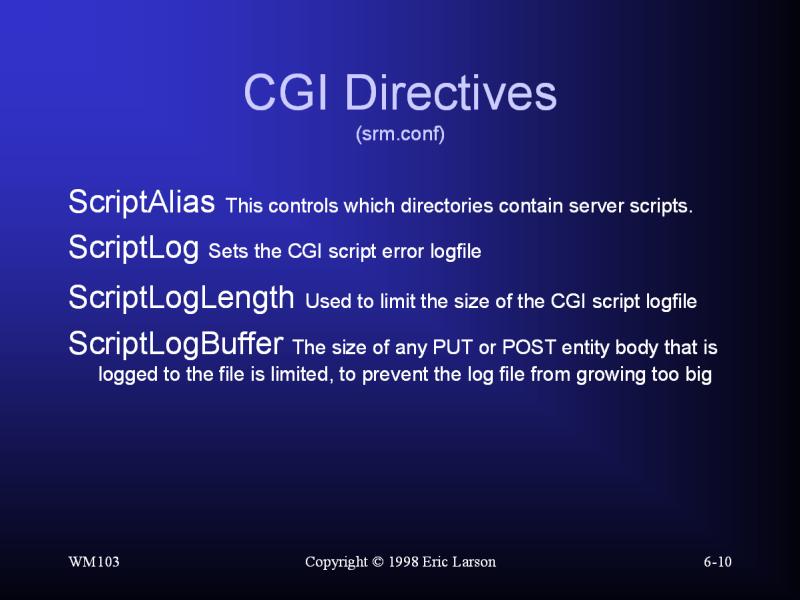 CGI Directives
(srm.conf)

ScriptAlias This controls which directories contain server scripts.

ScriptLog Sets the CGI script error logfile

ScriptLogLength Used to limit the size of the CGI script logfile

ScriptLogBuffer The size of any PUT or POST entity body that is logged to the file is limited, to prevent the log file from growing too big

WM103

Copyright © 1998 Eric Larson

6-10